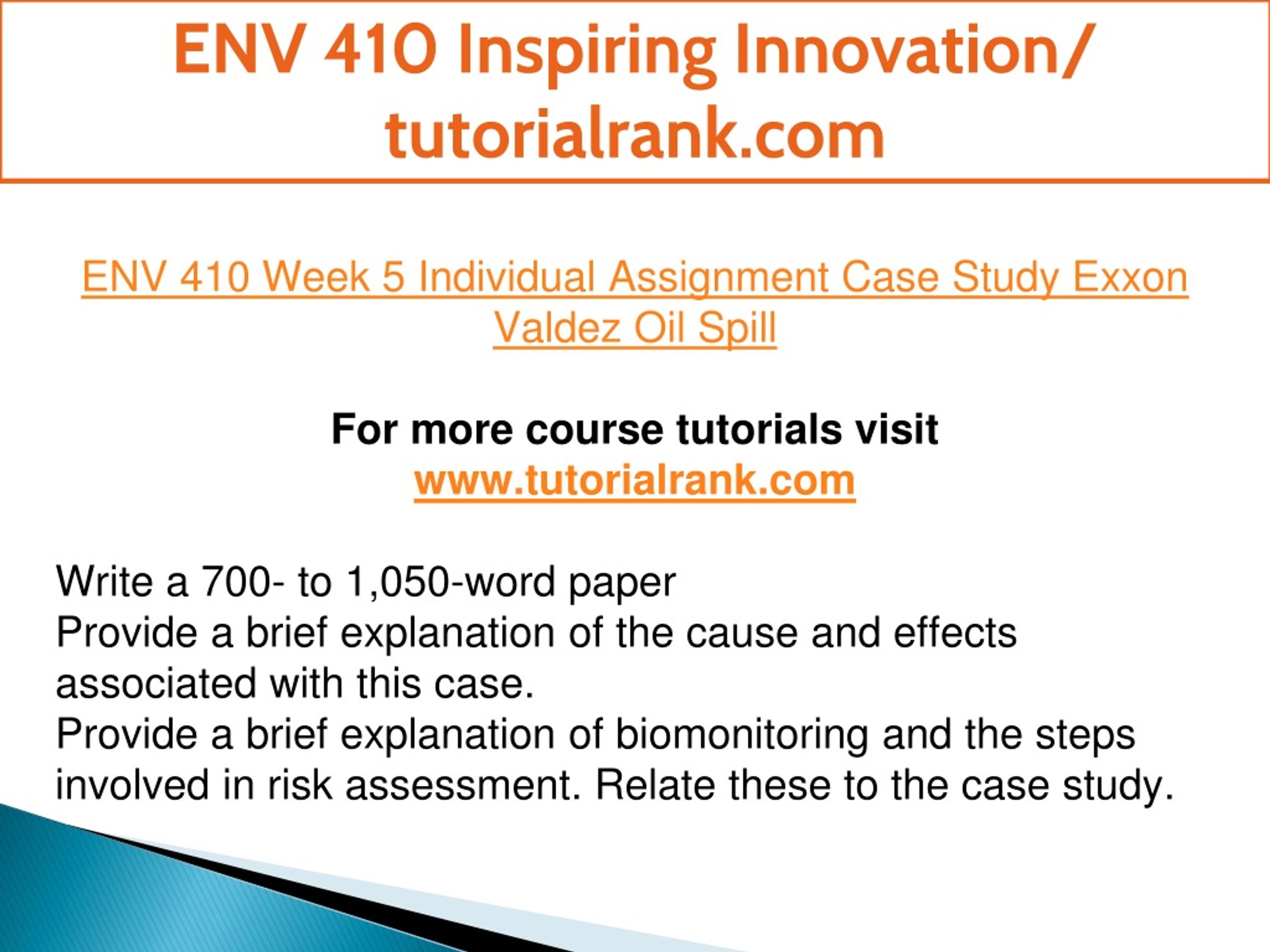 ENV 410 Inspiring Innovation/ tutorialrank.com

ENV 410 Week 5 Individual Assignment Case Study Exxon Valdez Oil Spill

For more course tutorials visit
www.tutorialrank.com

Write a 700- to 1,050-word paper
Provide a brief explanation of the cause and effects associated with this case.
Provide a brief explanation of biomonitoring and the steps involved in risk assessment. Relate these to the case study.